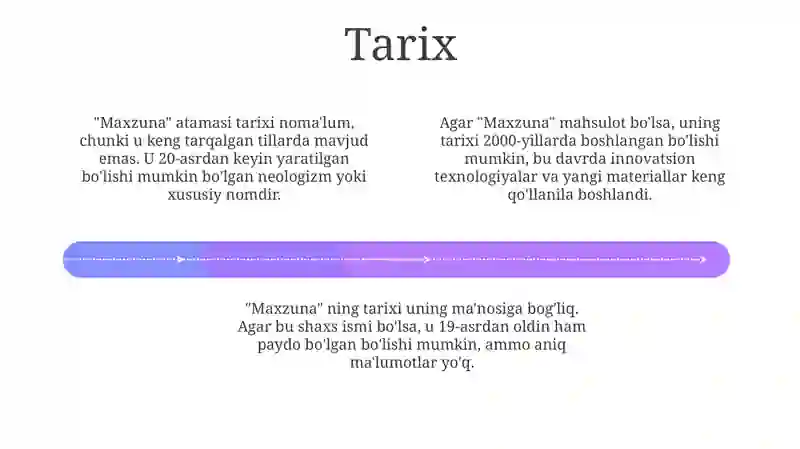 Tarix

"Maxzuna" atamasi tarixi noma'lum, chunki u keng tarqalgan tillarda mavjud emas. U 20-asrdan keyin yaratilgan bo'lishi mumkin bo'lgan neologizm yoki xususiy nomdir.

Agar "Maxzuna" mahsulot bo'lsa, uning tarixi 2000-yillarda boshlangan bo'lishi mumkin, bu davrda innovatsion texnologiyalar va yangi materiallar keng qo'llanila boshlandi.

"Maxzuna" ning tarixi uning ma'nosiga bog'liq. Agar bu shaxs ismi bo'lsa, u 19-asrdan oldin ham paydo bo'lgan bo'lishi mumkin, ammo aniq ma'lumotlar yo'q.